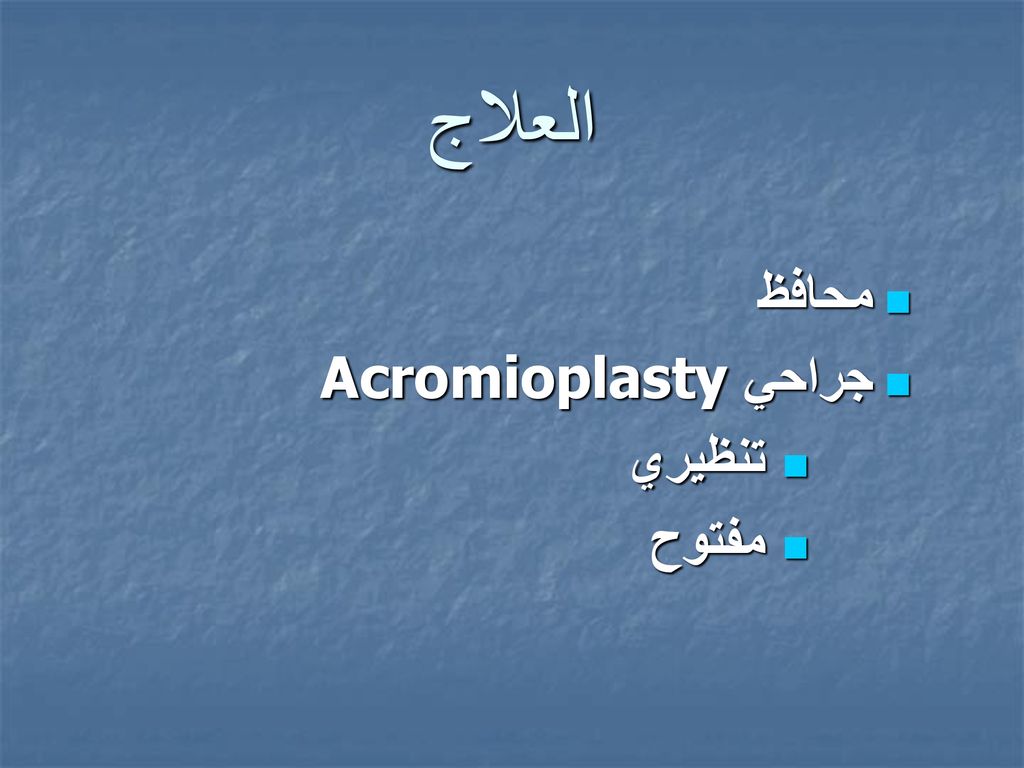 العلاج

محافظ

جراحي Acromioplasty

تنظيري

مفتوح